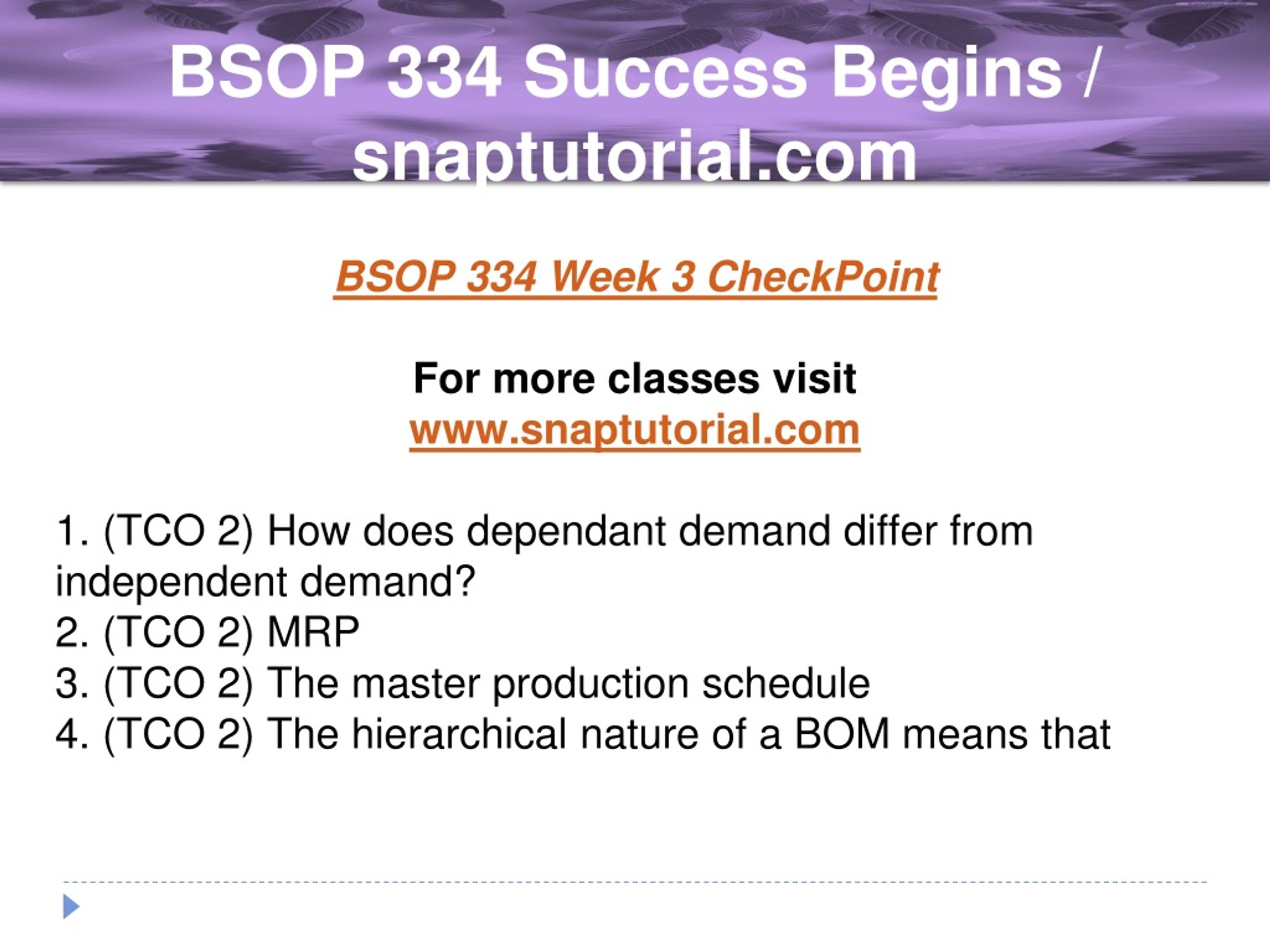 BSOP 334 Success Begins / snaptutorial.com

BSOP 334 Week 3 CheckPoint

For more classes visit
www.snaptutorial.com

1. (TCO 2) How does dependant demand differ from independent demand?
2. (TCO 2) MRP
3. (TCO 2) The master production schedule
4. (TCO 2) The hierarchical nature of a BOM means that